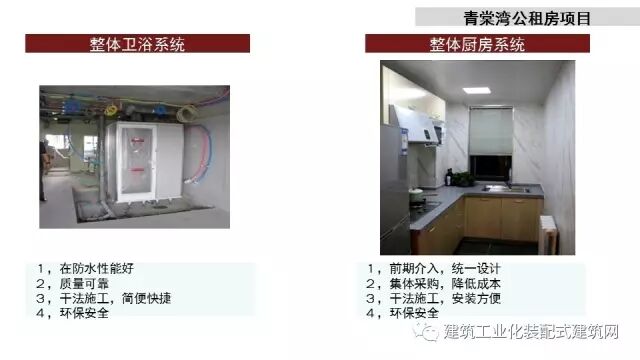 青棠湾公租房项目

整体卫浴系统

1，在防水性能好
2，质量可靠
3，干法施工，简便快捷
4，环保安全

整体厨房系统

1，前期介入，统一设计
2，集体采购，降低成本
3，干法施工，安装方便
4，环保安全

建筑工业化装配式建筑网